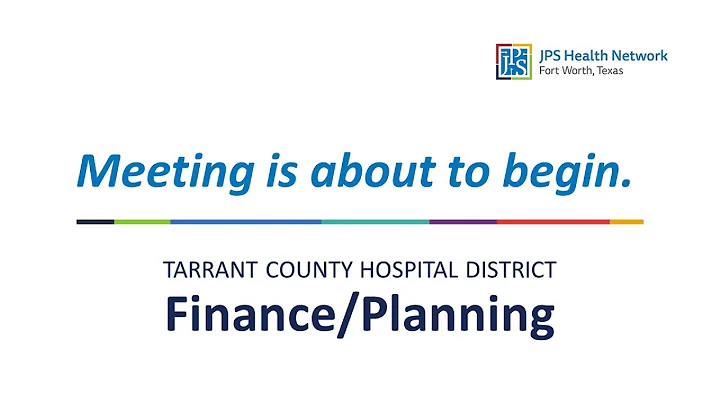 JPS

JPS Health Network
Fort Worth, Texas

Meeting is about to begin.

TARRANT COUNTY HOSPITAL DISTRICT
Finance/Planning